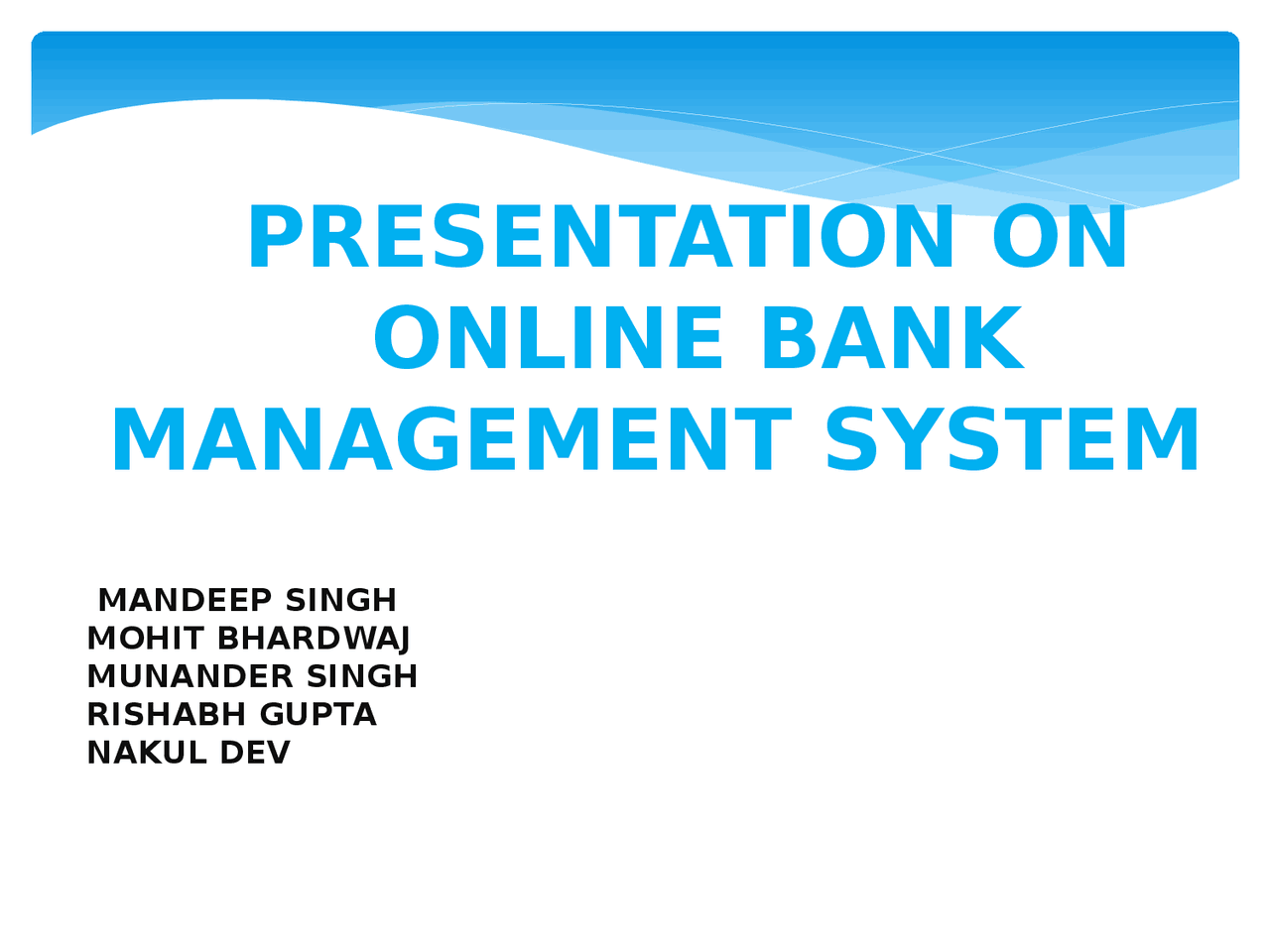 PRESENTATION ON ONLINE BANK MANAGEMENT SYSTEM

MANDEEP SINGH
MOHIT BHARDWAJ
MUNANDER SINGH
RISHABH GUPTA
NAKUL DEV